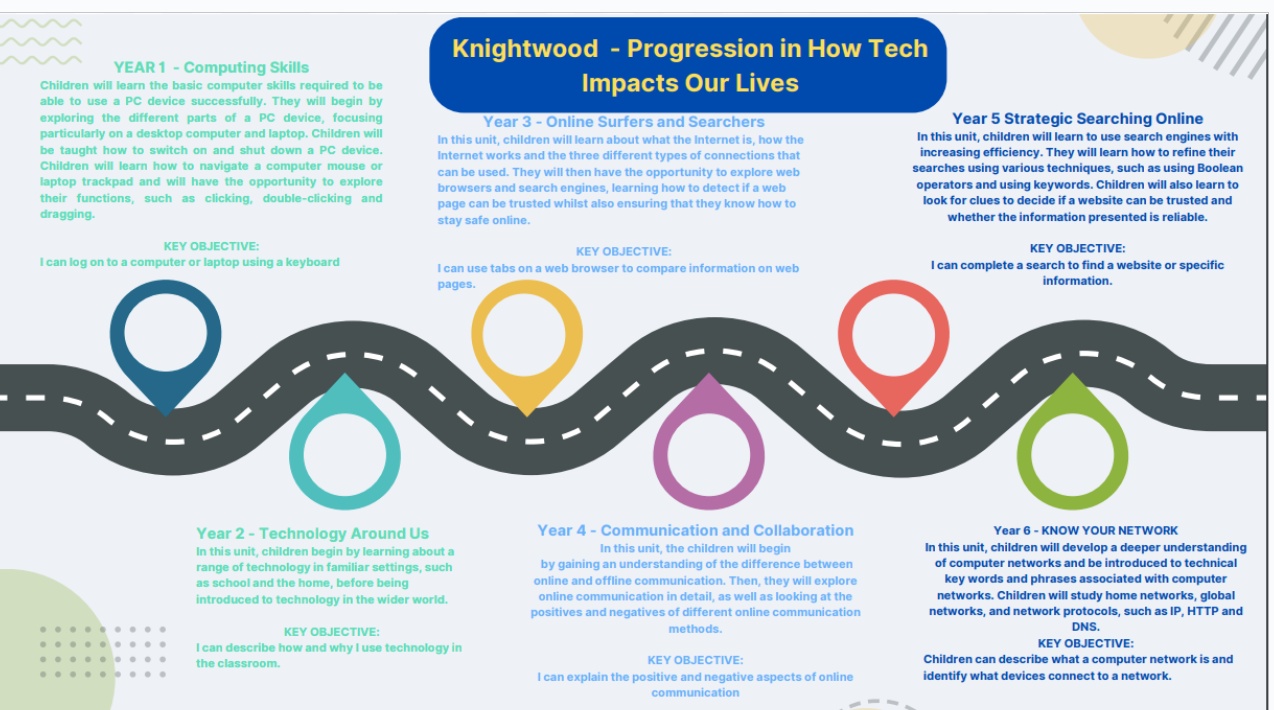 Knightwood - Progression in How Tech Impacts Our Lives

YEAR 1 - Computing Skills
Children will learn the basic computer skills required to be able to use a PC device successfully. They will begin by exploring the different parts of a PC device, focusing particularly on a desktop computer and laptop. Children will be taught how to switch on and shut down a PC device. Children will learn how to navigate a computer mouse or laptop trackpad and will have the opportunity to explore their functions, such as clicking, double-clicking and dragging.

KEY OBJECTIVE:
I can log on to a computer or laptop using a keyboard

Year 3 - Online Surfers and Searchers
In this unit, children will learn about what the Internet is, how the Internet works and the three different types of connections that can be used. They will then have the opportunity to explore web browsers and search engines, learning how to detect if a web page can be trusted whilst also ensuring that they know how to stay safe online.

KEY OBJECTIVE:
I can use tabs on a web browser to compare information on web pages.

Year 5 Strategic Searching Online
In this unit, children will learn to use search engines with increasing efficiency. They will learn how to refine their searches using various techniques, such as using Boolean operators and using keywords. Children will also learn to look for clues to decide if a website can be trusted and whether the information presented is reliable.

KEY OBJECTIVE:
I can complete a search to find a website or specific information.

Year 2 - Technology Around Us
In this unit, children begin by learning about a range of technology in familiar settings, such as school and the home, before being introduced to technology in the wider world.

KEY OBJECTIVE:
I can describe how and why I use technology in the classroom.

Year 4 - Communication and Collaboration
In this unit, the children will begin by gaining an understanding of the difference between online and offline communication. Then, they will explore online communication in detail, as well as looking at the positives and negatives of different online communication methods.

KEY OBJECTIVE:
I can explain the positive and negative aspects of online communication

Year 6 - KNOW YOUR NETWORK
In this unit, children will develop a deeper understanding of computer networks and be introduced to technical key words and phrases associated with computer networks. Children will study home networks, global networks, and network protocols, such as IP, HTTP and DNS.
KEY OBJECTIVE:
Children can describe what a computer network is and identify what devices connect to a network.